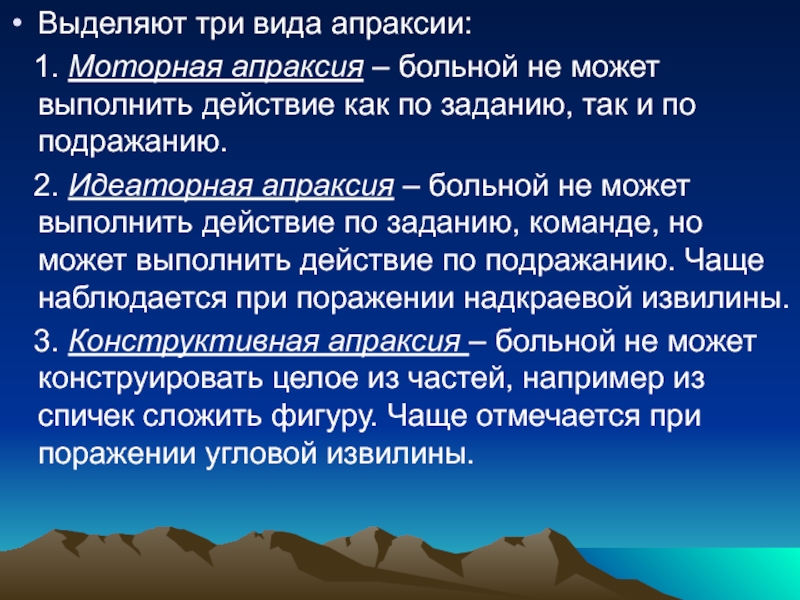 • Выделяют три вида апраксии:

1. Моторная апраксия – больной не может выполнить действие как по заданию, так и по подражанию.

2. Идеаторная апраксия – больной не может выполнить действие по заданию, команде, но может выполнить действие по подражанию. Чаще наблюдается при поражении надкраевой извилины.

3. Конструктивная апраксия – больной не может конструировать целое из частей, например из спичек сложить фигуру. Чаще отмечается при поражении угловой извилины.